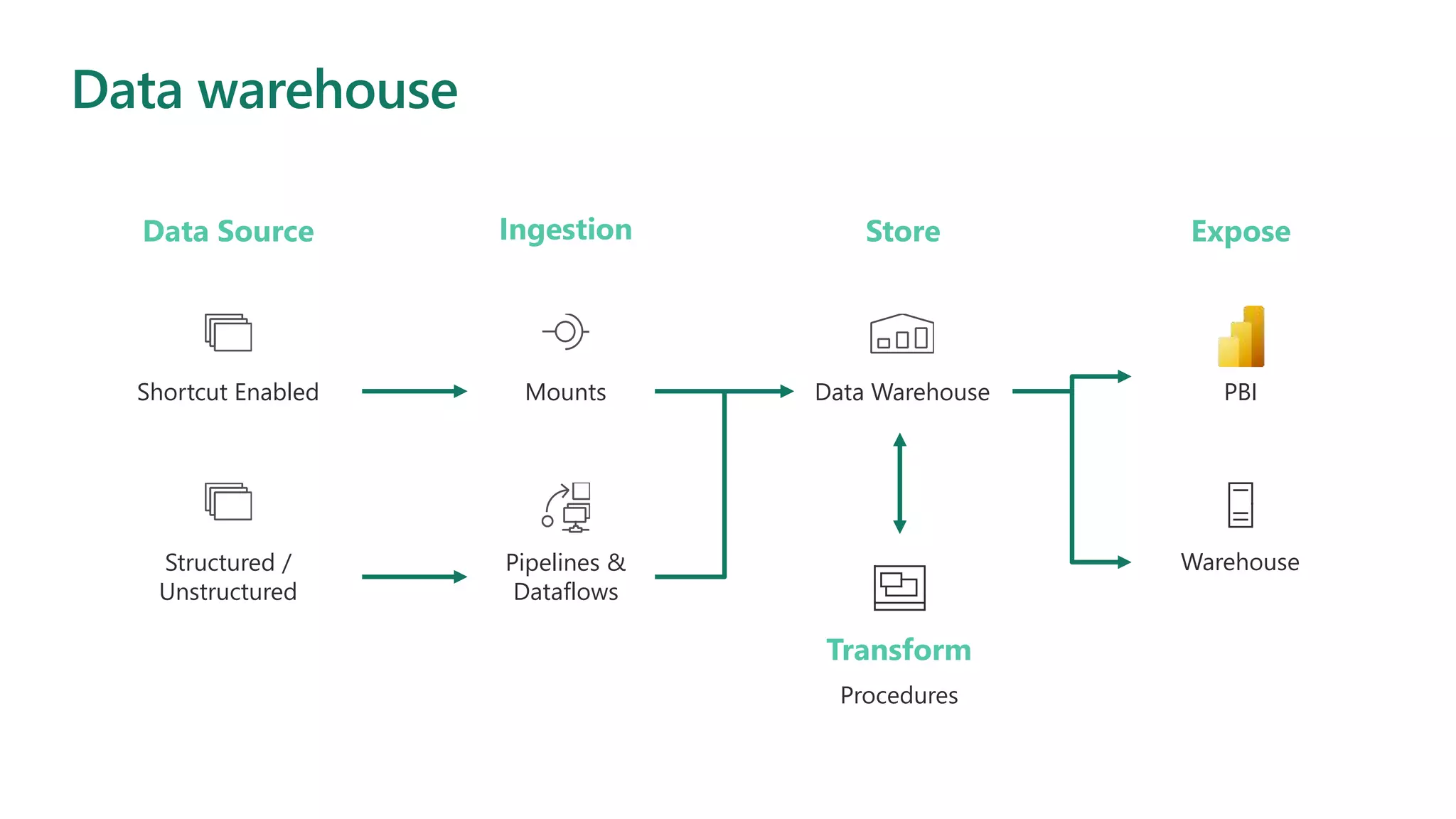 Data warehouse

Data Source

Shortcut Enabled

Structured / Unstructured

Ingestion

Mounts

Pipelines & Dataflows

Store

Data Warehouse

Transform

Procedures

Expose

PBI

Warehouse